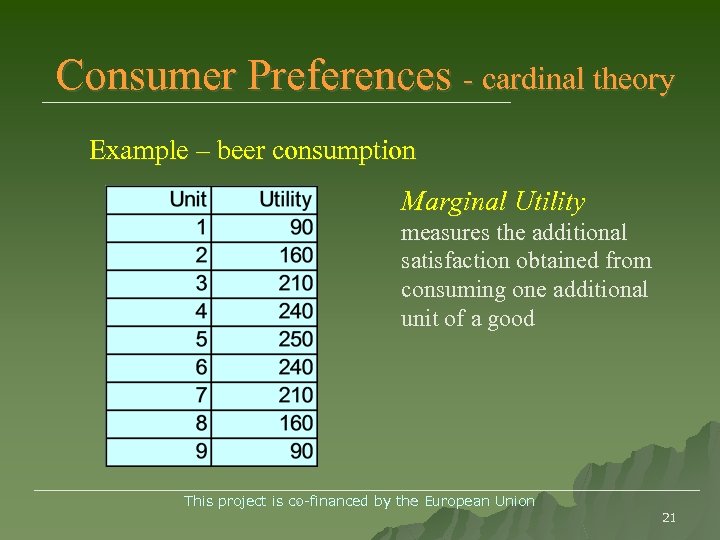 Consumer Preferences - cardinal theory

Example – beer consumption

| Unit | Utility |
|---|---|
| 1 | 90 |
| 2 | 160 |
| 3 | 210 |
| 4 | 240 |
| 5 | 250 |
| 6 | 240 |
| 7 | 210 |
| 8 | 160 |
| 9 | 90 |

Marginal Utility measures the additional satisfaction obtained from consuming one additional unit of a good

This project is co-financed by the European Union

21